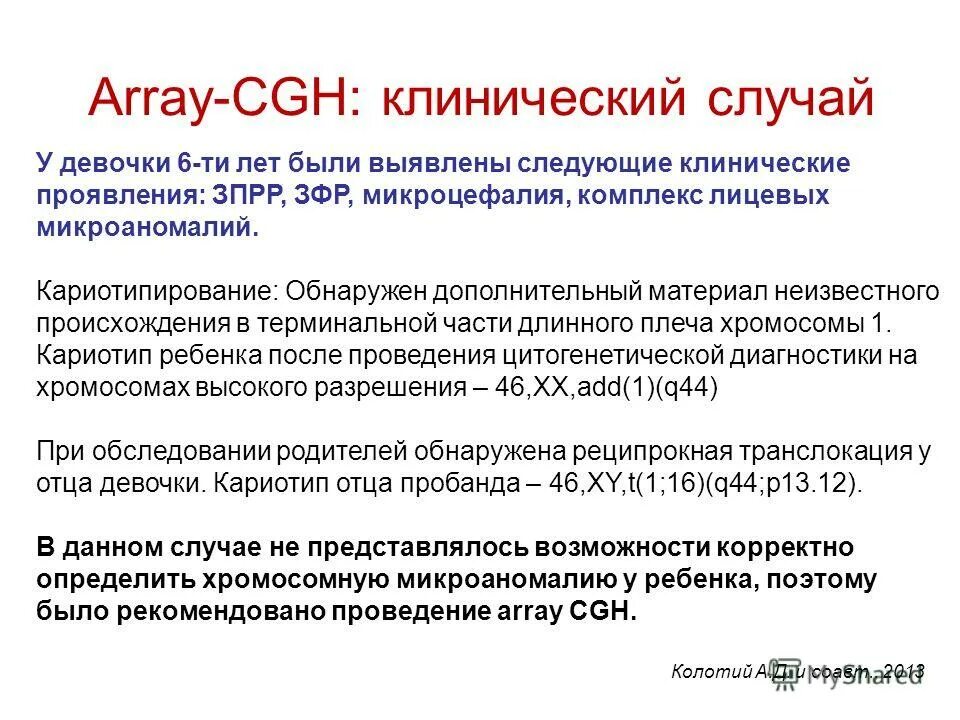 Array-CGH: клинический случай

У девочки 6-ти лет были выявлены следующие клинические проявления: ЗПРР, ЗФР, микроцефалия, комплекс лицевых микроаномалий.

Кариотипирование: Обнаружен дополнительный материал неизвестного происхождения в терминальной части длинного плеча хромосомы 1. Кариотип ребенка после проведения цитогенетической диагностики на хромосомах высокого разрешения – 46,XX,add(1)(q44)

При обследовании родителей обнаружена реципрокная транслокация у отца девочки. Кариотип отца пробанда – 46,XY,t(1;16)(q44;p13.12).

В данном случае не представлялось возможности корректно определить хромосомную микроаномалию у ребенка, поэтому было рекомендовано проведение array CGH.

Колотий А.Д. и соавт., 2013

MyShared